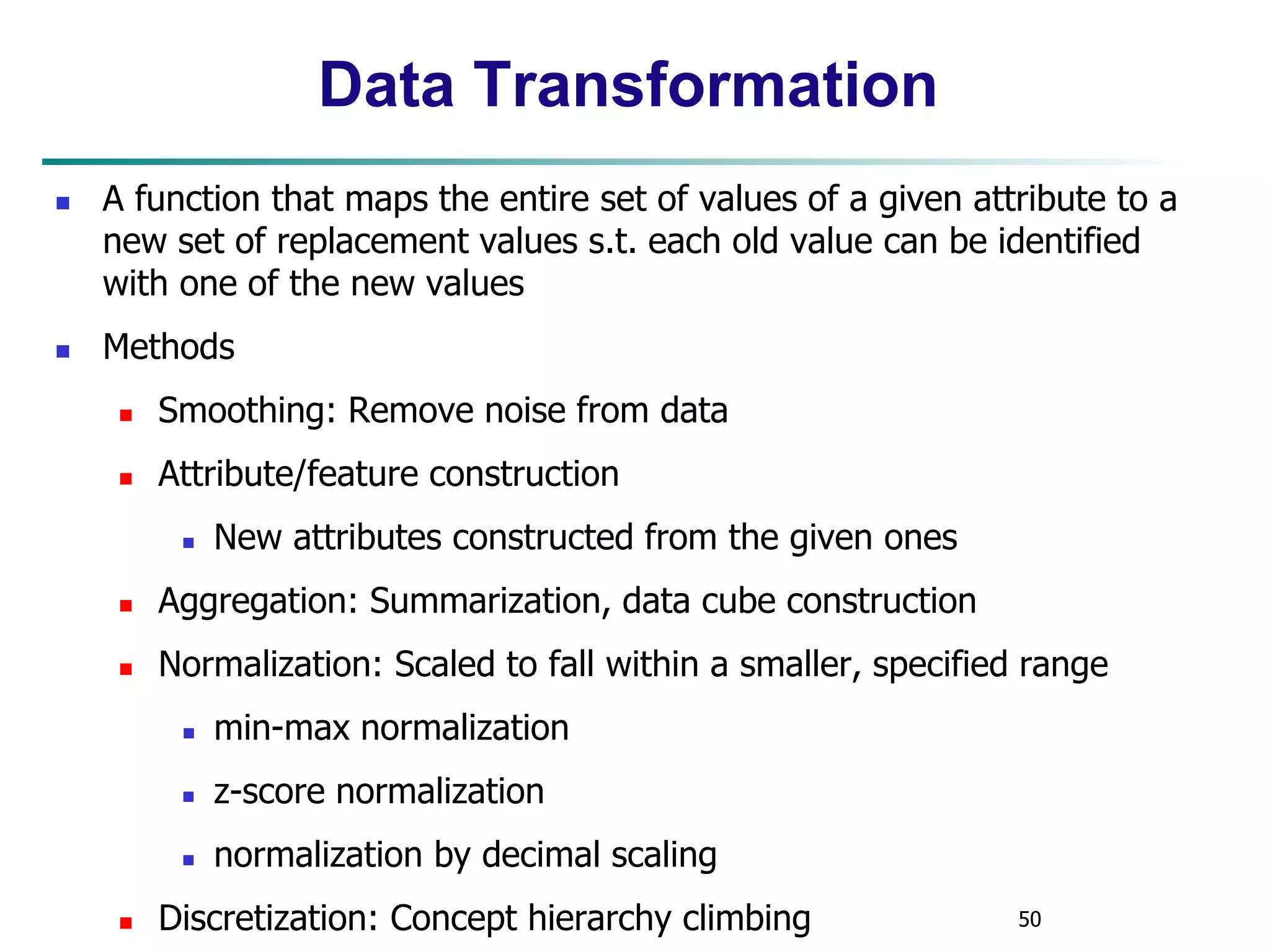 Data Transformation

A function that maps the entire set of values of a given attribute to a new set of replacement values s.t. each old value can be identified with one of the new values

Methods

Smoothing: Remove noise from data

Attribute/feature construction

New attributes constructed from the given ones

Aggregation: Summarization, data cube construction

Normalization: Scaled to fall within a smaller, specified range

min-max normalization

z-score normalization

normalization by decimal scaling

Discretization: Concept hierarchy climbing

50